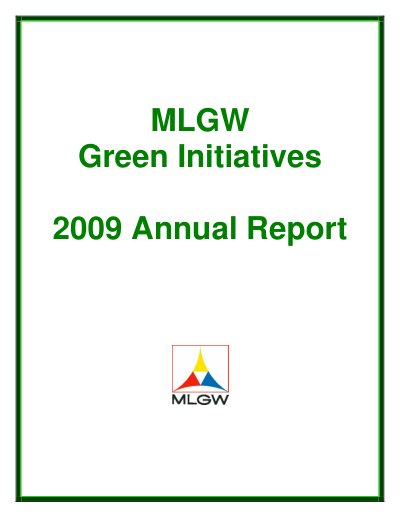 MLGW
Green Initiatives

2009 Annual Report

MLGW